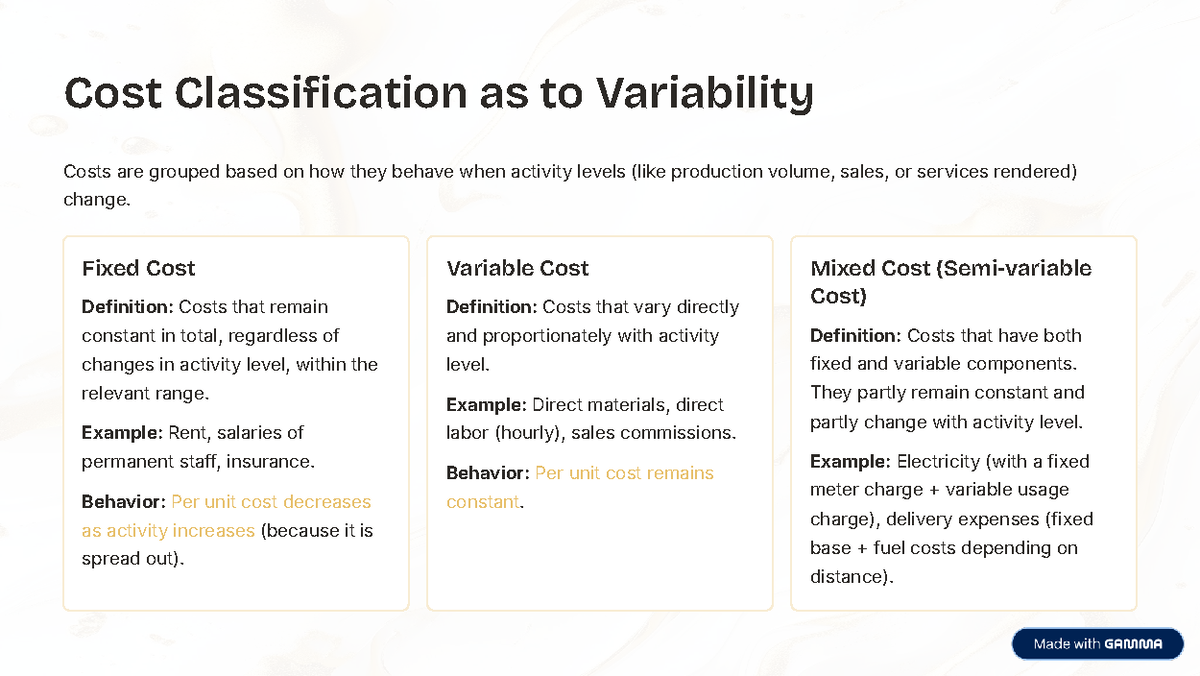 Cost Classification as to Variability

Costs are grouped based on how they behave when activity levels (like production volume, sales, or services rendered) change.

Fixed Cost

Definition: Costs that remain constant in total, regardless of changes in activity level, within the relevant range.

Example: Rent, salaries of permanent staff, insurance.

Behavior: Per unit cost decreases as activity increases (because it is spread out).

Variable Cost

Definition: Costs that vary directly and proportionately with activity level.

Example: Direct materials, direct labor (hourly), sales commissions.

Behavior: Per unit cost remains constant.

Mixed Cost (Semi-variable Cost)

Definition: Costs that have both fixed and variable components. They partly remain constant and partly change with activity level.

Example: Electricity (with a fixed meter charge + variable usage charge), delivery expenses (fixed base + fuel costs depending on distance).

Made with GAMMA